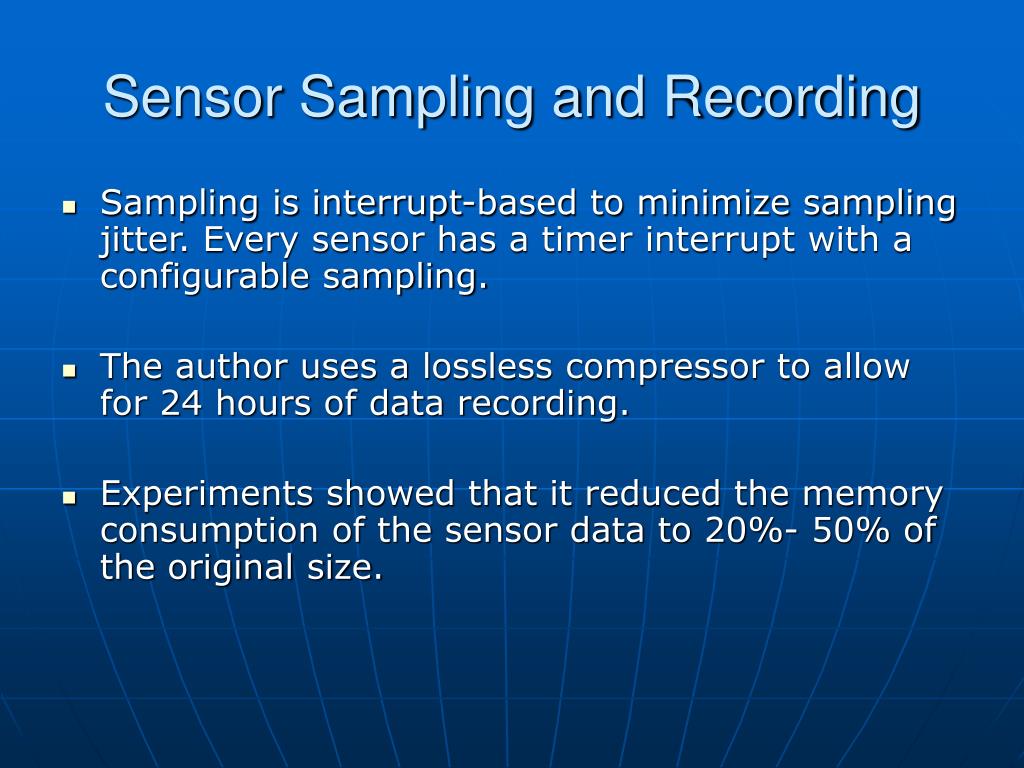 Sensor Sampling and Recording

- Sampling is interrupt-based to minimize sampling jitter. Every sensor has a timer interrupt with a configurable sampling.

- The author uses a lossless compressor to allow for 24 hours of data recording.

- Experiments showed that it reduced the memory consumption of the sensor data to 20%- 50% of the original size.